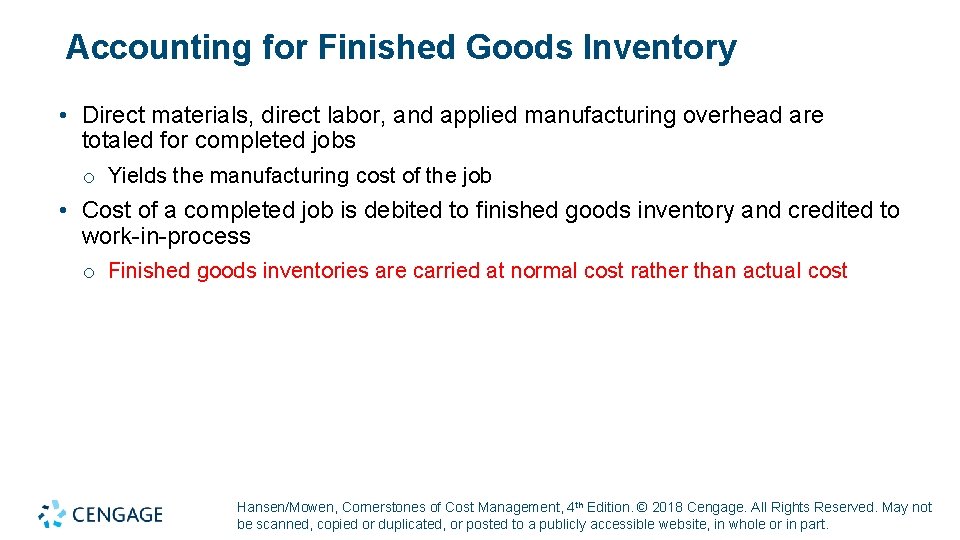 Accounting for Finished Goods Inventory

• Direct materials, direct labor, and applied manufacturing overhead are totaled for completed jobs

o Yields the manufacturing cost of the job

• Cost of a completed job is debited to finished goods inventory and credited to work-in-process

o Finished goods inventories are carried at normal cost rather than actual cost

CENGAGE

Hansen/Mowen, Cornerstones of Cost Management, 4th Edition. © 2018 Cengage. All Rights Reserved. May not be scanned, copied or duplicated, or posted to a publicly accessible website, in whole or in part.